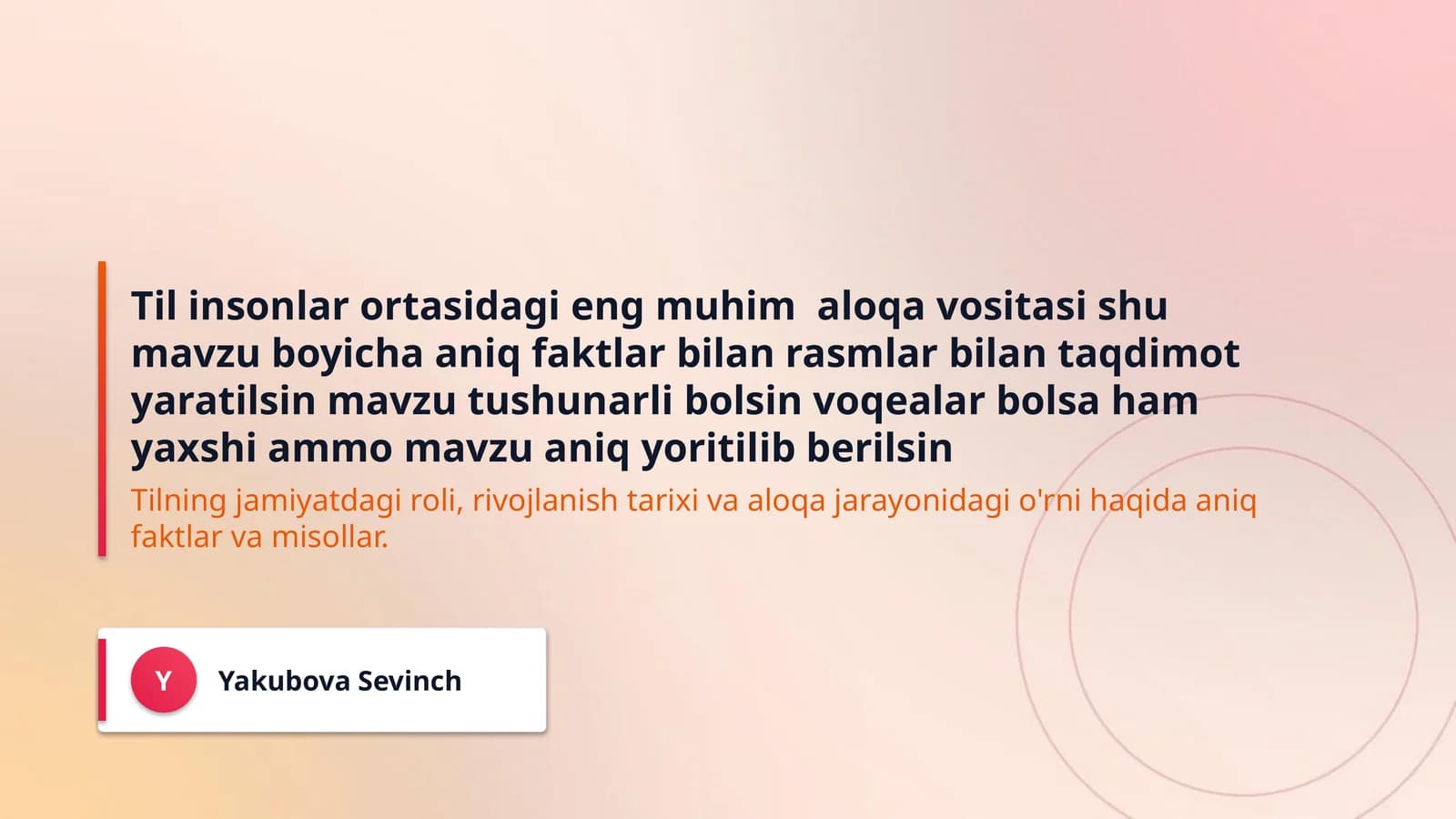 Til insonlar ortasidagi eng muhim  aloqa vositasi shu mavzu boyicha aniq faktlar bilan rasmlar bilan taqdimot yaratilsin mavzu tushunarli bolsin voqealar bolsa ham yaxshi ammo mavzu aniq yoritilib berilsin

Tilning jamiyatdagi roli, rivojlanish tarixi va aloqa jarayonidagi o'rni haqida aniq faktlar va misollar.

Y

Yakubova Sevinch